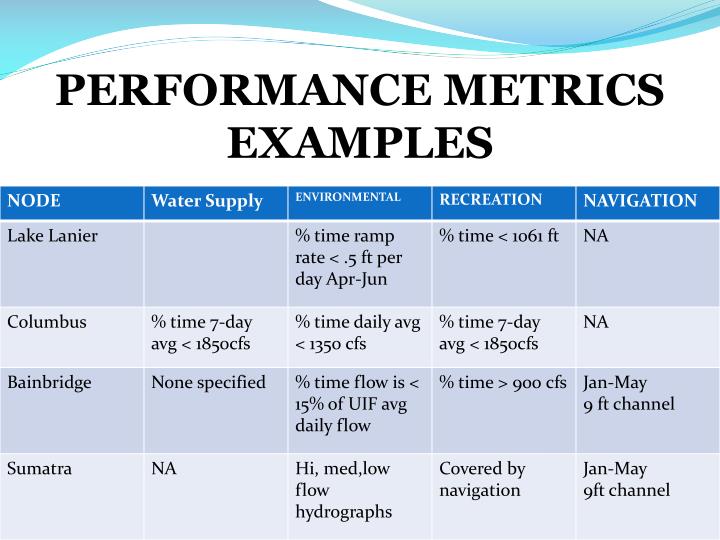 PERFORMANCE METRICS EXAMPLES

| NODE | Water Supply | ENVIRONMENTAL | RECREATION | NAVIGATION |
|---|---|---|---|---|
| Lake Lanier | | % time ramp rate < .5 ft per day Apr-Jun | % time < 1061 ft | NA |
| Columbus | % time 7-day avg < 1850cfs | % time daily avg < 1350 cfs | % time 7-day avg < 1850cfs | NA |
| Bainbridge | None specified | % time flow is < 15% of UIF avg daily flow | % time > 900 cfs | Jan-May 9 ft channel |
| Sumatra | NA | Hi, med,low flow hydrographs | Covered by navigation | Jan-May 9ft channel |